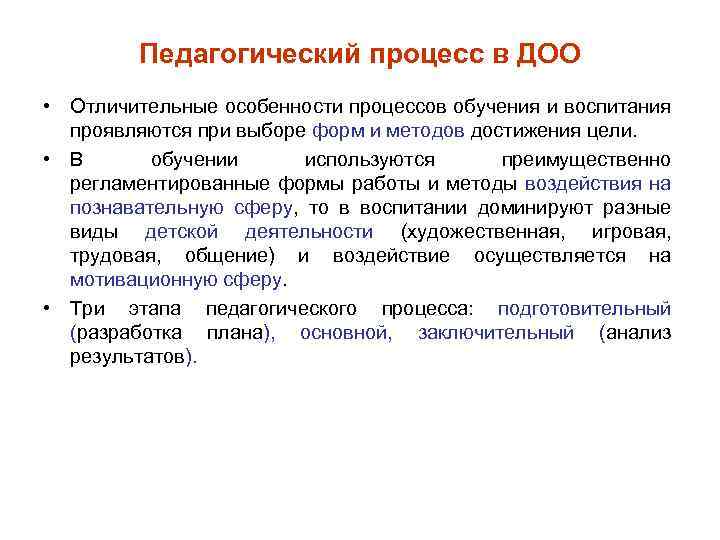 Педагогический процесс в ДОО

• Отличительные особенности процессов обучения и воспитания проявляются при выборе форм и методов достижения цели.

• В обучении используются преимущественно регламентированные формы работы и методы воздействия на познавательную сферу, то в воспитании доминируют разные виды детской деятельности (художественная, игровая, трудовая, общение) и воздействие осуществляется на мотивационную сферу.

• Три этапа педагогического процесса: подготовительный (разработка плана), основной, заключительный (анализ результатов).